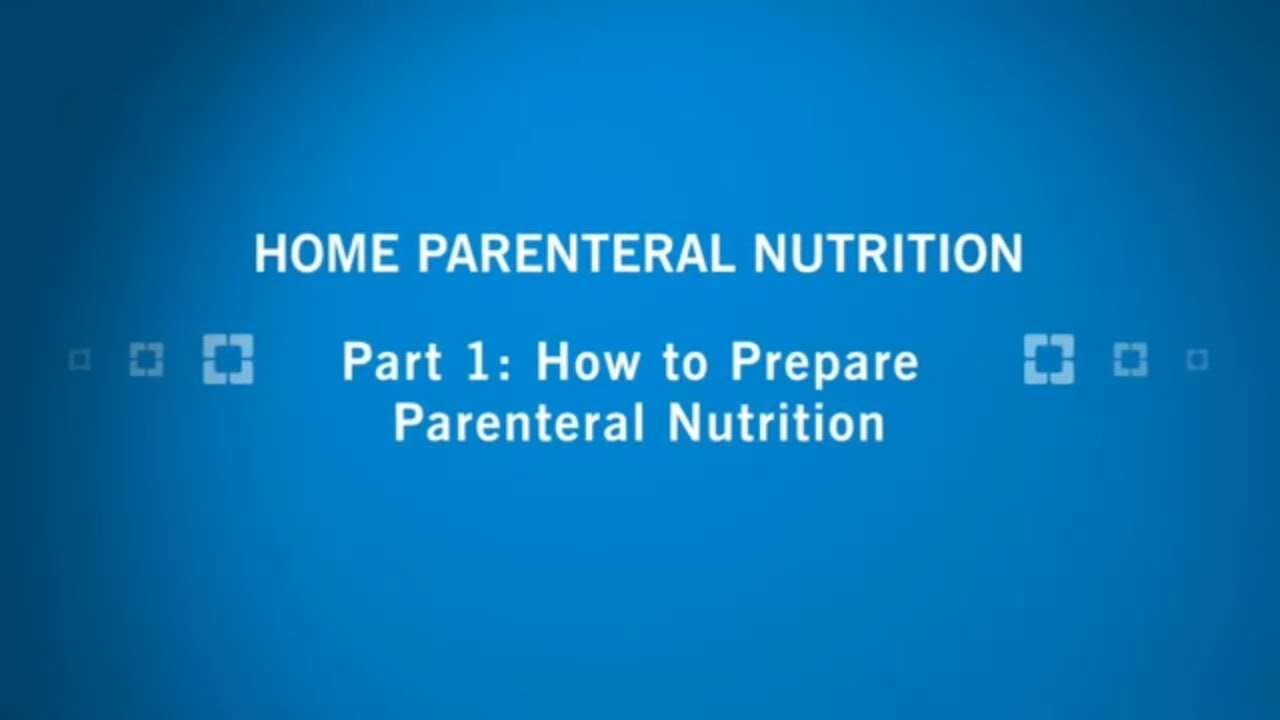 HOME PARENTERAL NUTRITION

Part 1: How to Prepare Parenteral Nutrition